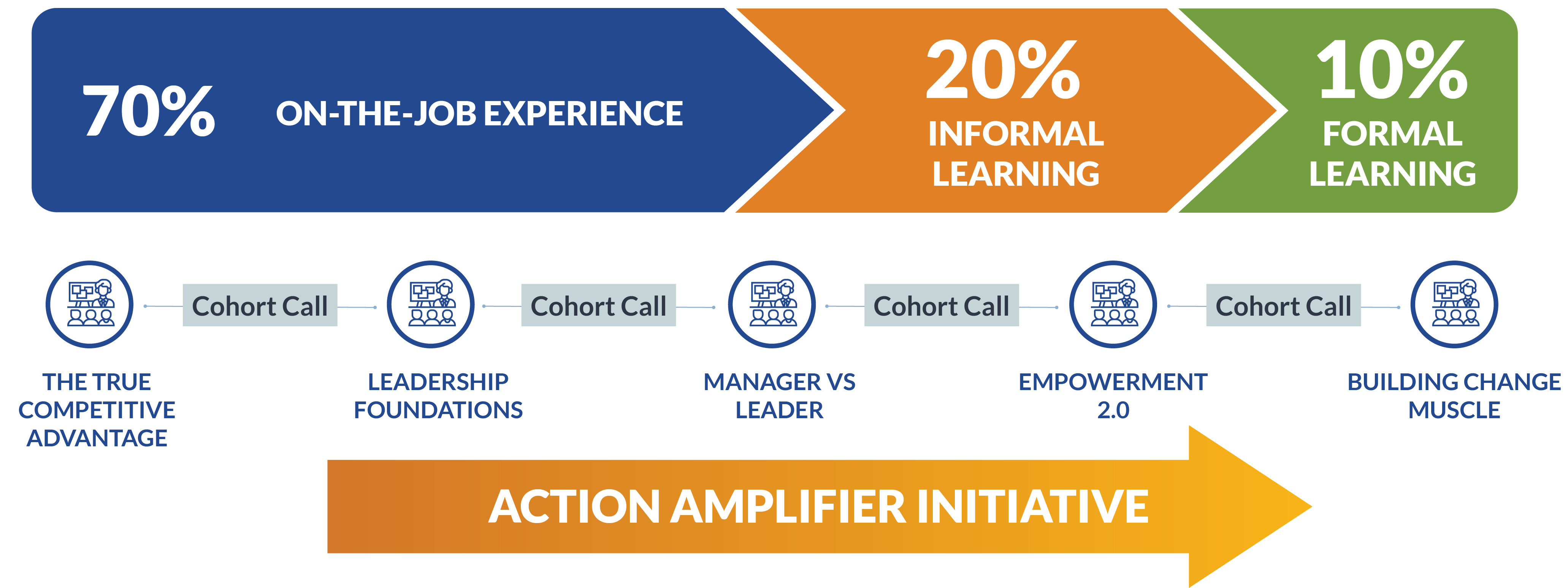 70% ON-THE-JOB EXPERIENCE

20% INFORMAL LEARNING

10% FORMAL LEARNING

Cohort Call

Cohort Call

Cohort Call

Cohort Call

THE TRUE COMPETITIVE ADVANTAGE

LEADERSHIP FOUNDATIONS

MANAGER VS LEADER

EMPOWERMENT 2.0

BUILDING CHANGE MUSCLE

ACTION AMPLIFIER INITIATIVE